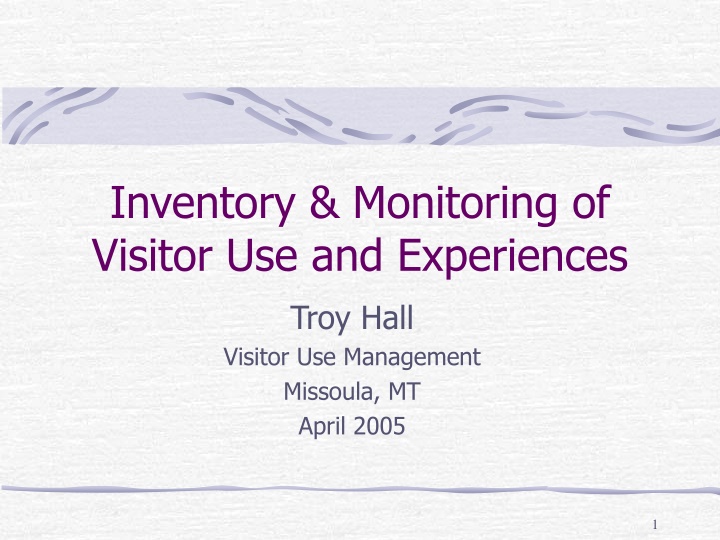 Inventory & Monitoring of Visitor Use and Experiences

Troy Hall

Visitor Use Management

Missoula, MT

April 2005

1